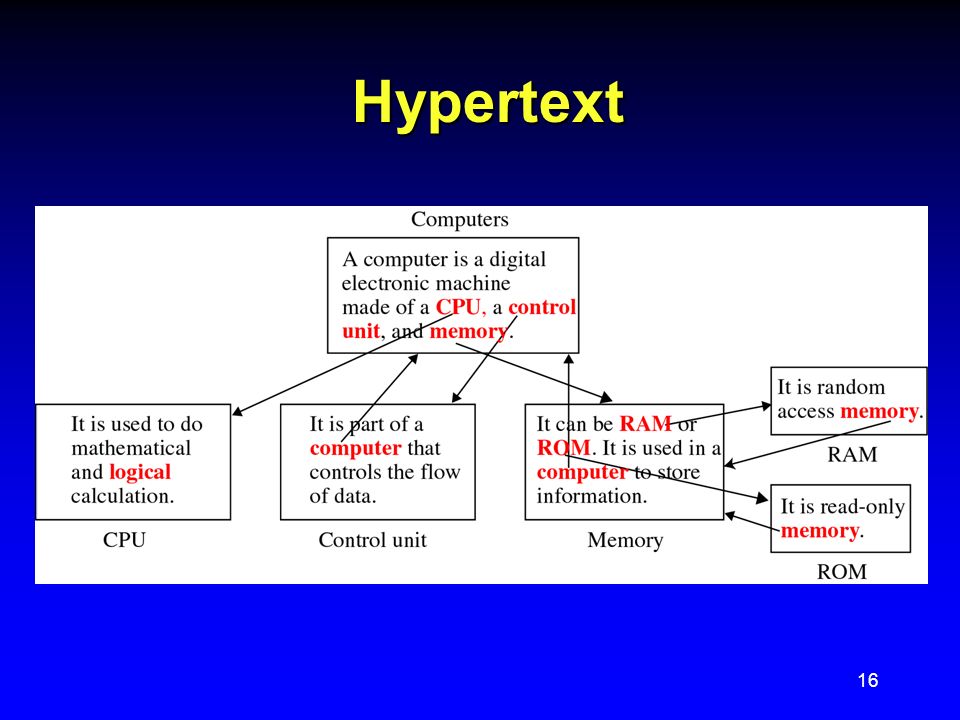 Hypertext

Computers

A computer is a digital electronic machine made of a CPU, a control unit, and memory.

It is used to do mathematical and logical calculation.

CPU

It is part of a computer that controls the flow of data.

Control unit

It can be RAM or ROM. It is used in a computer to store information.

Memory

It is random access memory.

RAM

It is read-only memory.

ROM

16